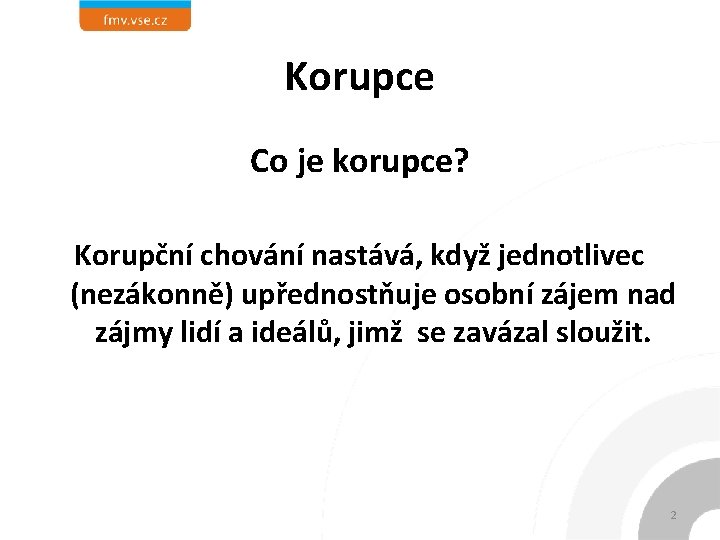 fmv.vse.cz

Korupce

Co je korupce?

Korupční chování nastává, když jednotlivec (nezákonně) upřednostňuje osobní zájem nad zájmy lidí a ideálů, jimž se zavázal sloužit.

2